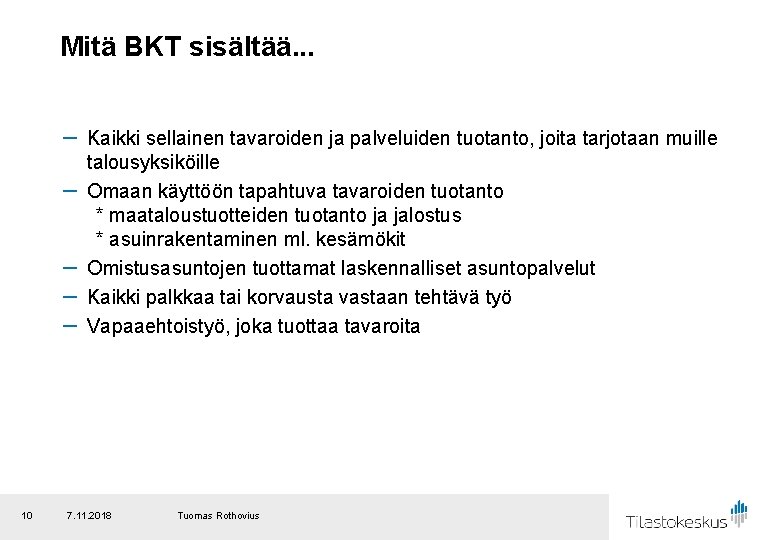 Mitä BKT sisältää...

– Kaikki sellainen tavaroiden ja palveluiden tuotanto, joita tarjotaan muille talousyksiköille
– Omaan käyttöön tapahtuva tavaroiden tuotanto
* maataloustuotteiden tuotanto ja jalostus
* asuinrakentaminen ml. kesämökit
– Omistusasuntojen tuottamat laskennalliset asuntopalvelut
– Kaikki palkkaa tai korvausta vastaan tehtävä työ
– Vapaaehtoistyö, joka tuottaa tavaroita

10 7.11.2018 Tuomas Rothovius

Tilastokeskus